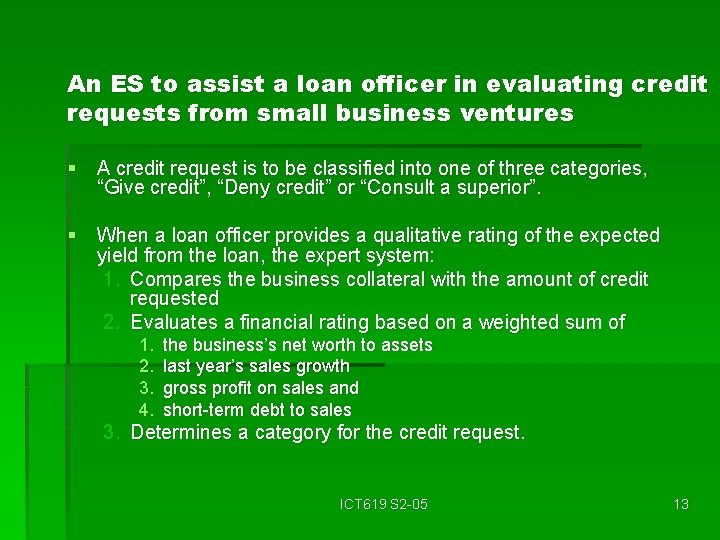 An ES to assist a loan officer in evaluating credit requests from small business ventures

▪ A credit request is to be classified into one of three categories, “Give credit”, “Deny credit” or “Consult a superior”.

▪ When a loan officer provides a qualitative rating of the expected yield from the loan, the expert system:
1. Compares the business collateral with the amount of credit requested
2. Evaluates a financial rating based on a weighted sum of
1. the business’s net worth to assets
2. last year’s sales growth
3. gross profit on sales and
4. short-term debt to sales
3. Determines a category for the credit request.

ICT619 S2-05

13